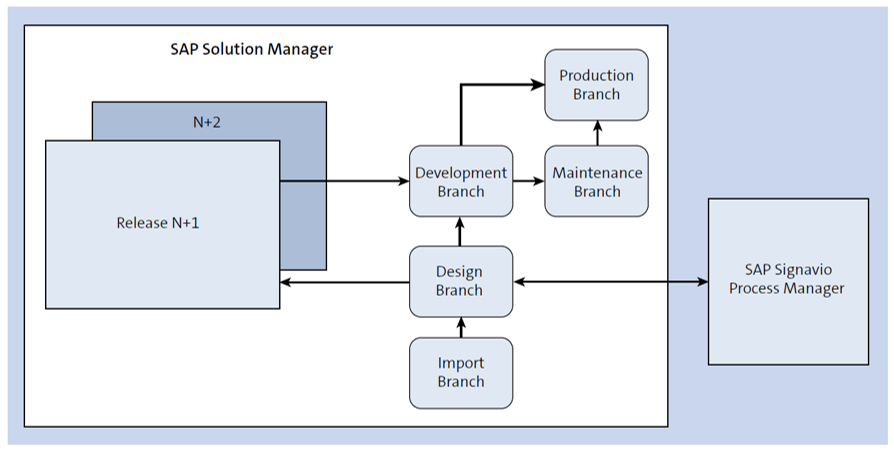 SAP Solution Manager

N+2

Release N+1

Production Branch

Development Branch

Maintenance Branch

Design Branch

Import Branch

SAP Signavio Process Manager